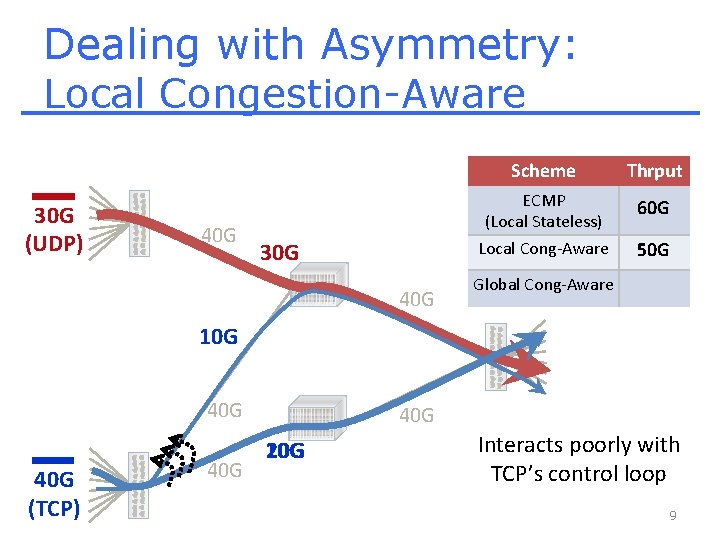 Dealing with Asymmetry: Local Congestion-Aware

| Scheme | Thrput |
|---|---|
| ECMP (Local Stateless) | 60G |
| Local Cong-Aware | 50G |
| Global Cong-Aware | |

30G (UDP)

40G

30G

40G

10G

40G

40G

20G

40G

40G (TCP)

Interacts poorly with TCP's control loop

9